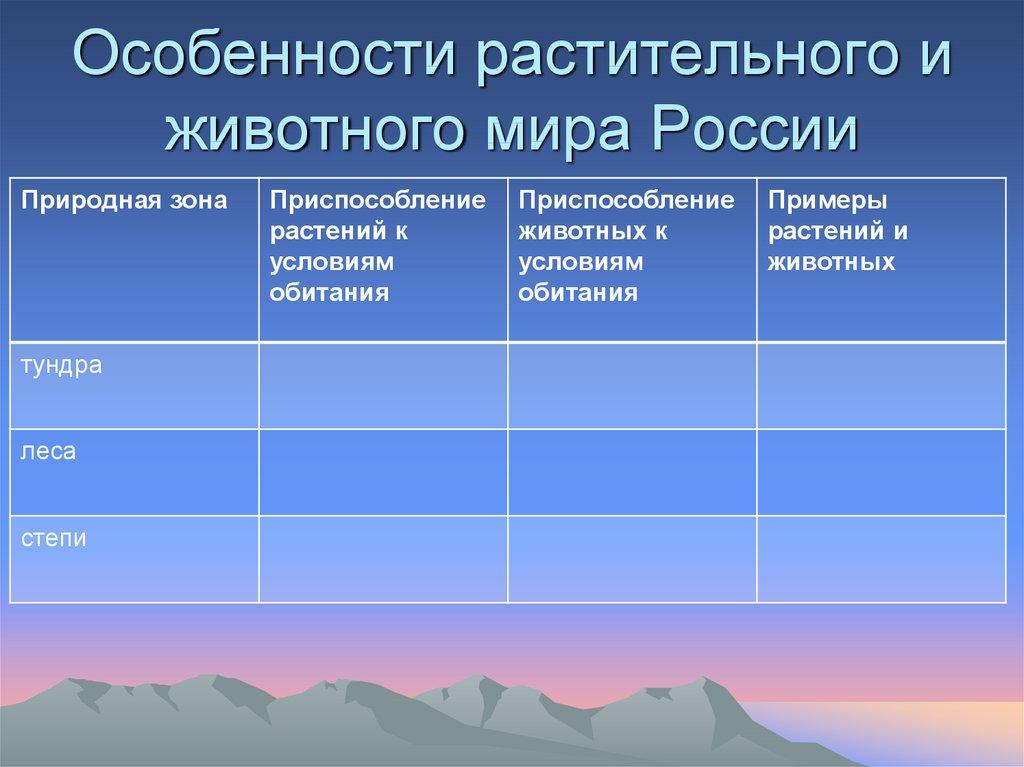 Особенности растительного и животного мира России

| Природная зона | Приспособление растений к условиям обитания | Приспособление животных к условиям обитания | Примеры растений и животных |
|---|---|---|---|
| тундра | | | |
| леса | | | |
| степи | | | |